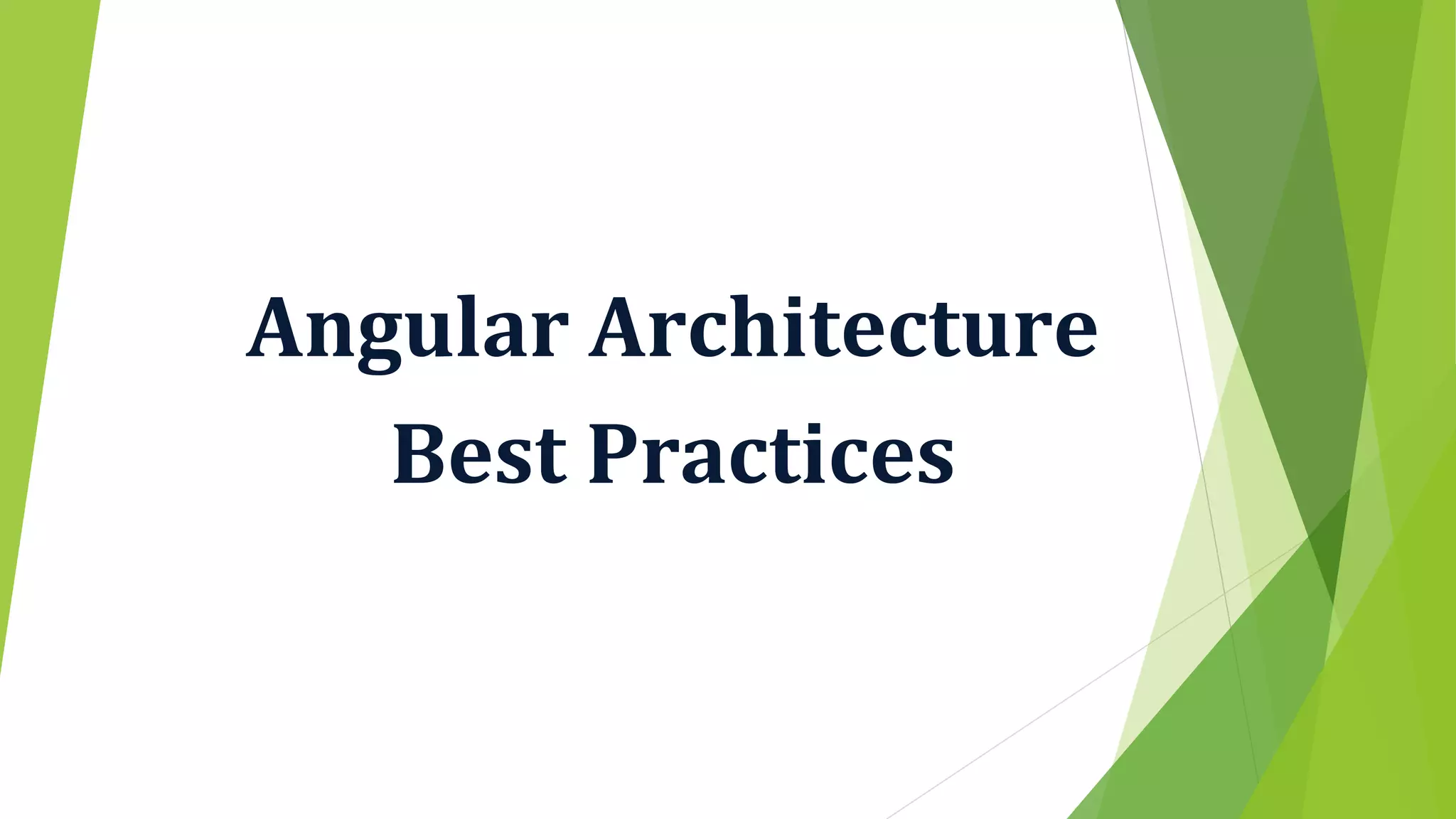 Angular Architecture
Best Practices